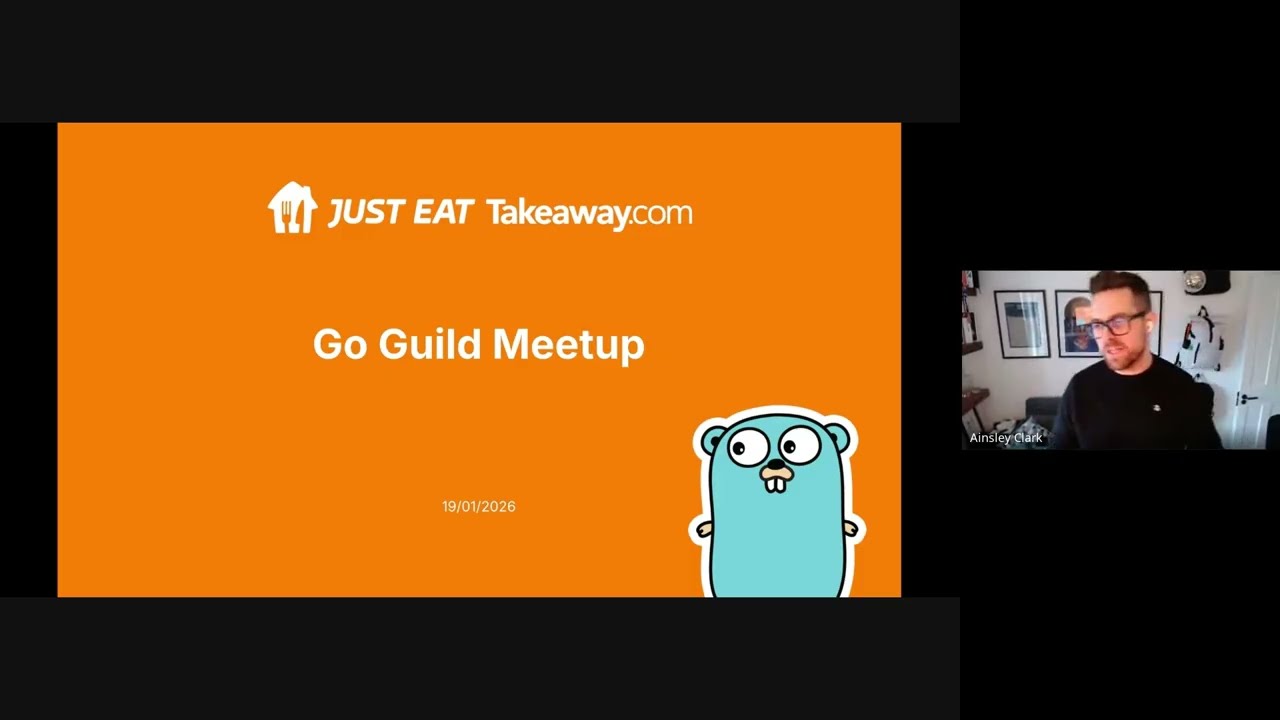 JUST EAT Takeaway.com

Go Guild Meetup

19/01/2026

Ainsley Clark